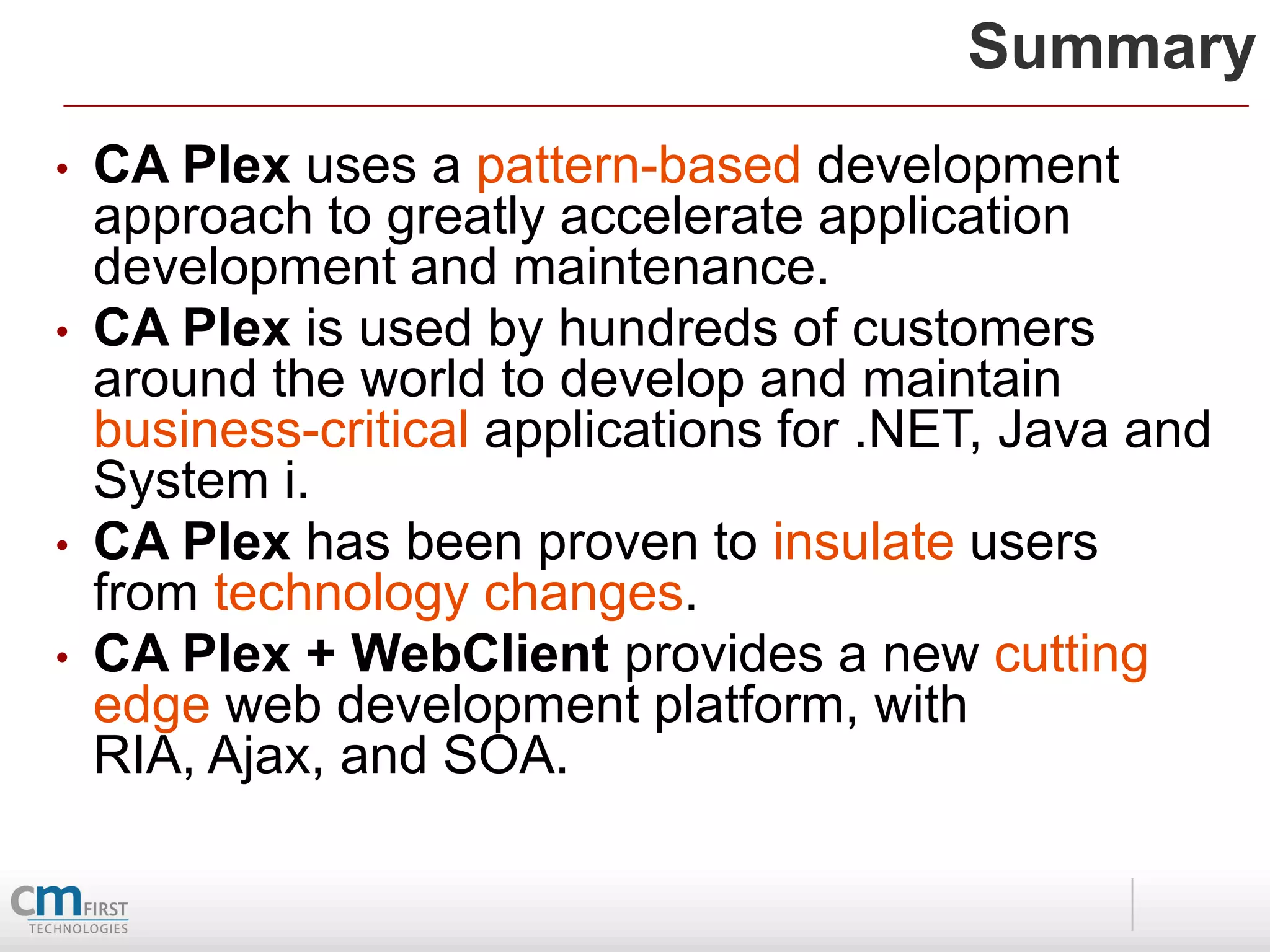 Summary

• CA Plex uses a pattern-based development approach to greatly accelerate application development and maintenance.
• CA Plex is used by hundreds of customers around the world to develop and maintain business-critical applications for .NET, Java and System i.
• CA Plex has been proven to insulate users from technology changes.
• CA Plex + WebClient provides a new cutting edge web development platform, with RIA, Ajax, and SOA.

cm FIRST TECHNOLOGIES